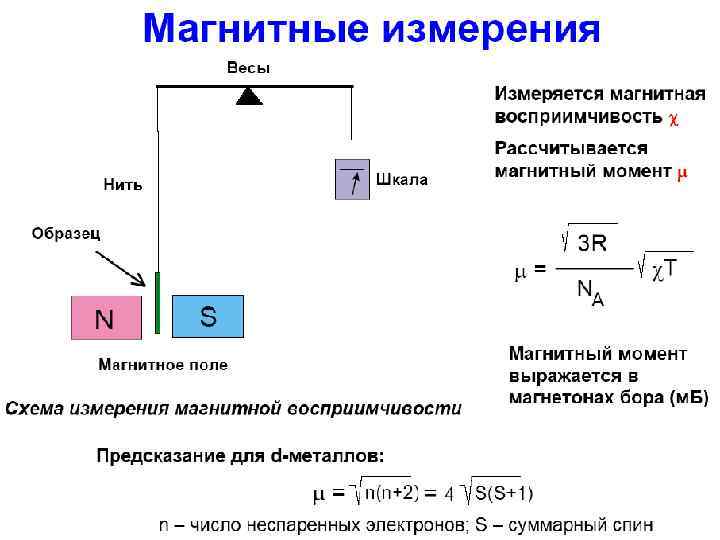 Магнитные измерения

Весы

Нить

Шкала

Образец

N

S

Магнитное поле

Схема измерения магнитной восприимчивости

Измеряется магнитная восприимчивость $\chi$

Рассчитывается магнитный момент $\mu$

$\mu = \frac{\sqrt{3R}}{N_A}\sqrt{\chi T}$

Магнитный момент выражается в магнетонах бора (мБ)

Предсказание для d-металлов:

$\mu = \sqrt{n(n+2)} = 4\sqrt{S(S+1)}$

n – число неспаренных электронов; S – суммарный спин